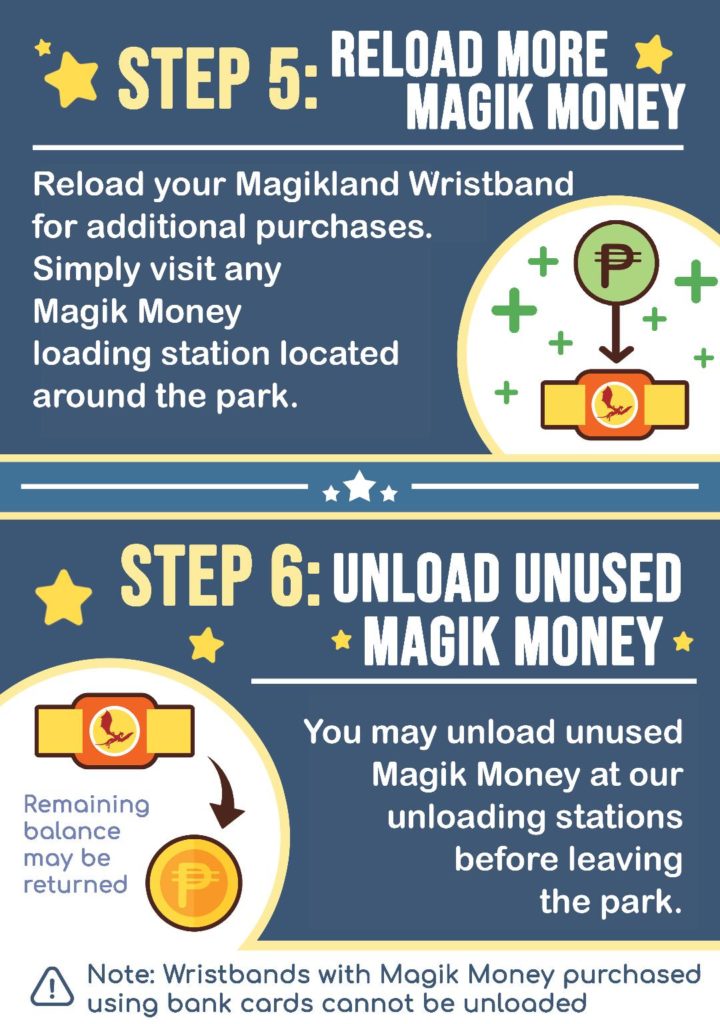 STEP 5: RELOAD MORE MAGIK MONEY

Reload your Magikland Wristband for additional purchases. Simply visit any Magik Money loading station located around the park.

₱

STEP 6: UNLOAD UNUSED MAGIK MONEY

You may unload unused Magik Money at our unloading stations before leaving the park.

Remaining balance may be returned

₱

Note: Wristbands with Magik Money purchased using bank cards cannot be unloaded